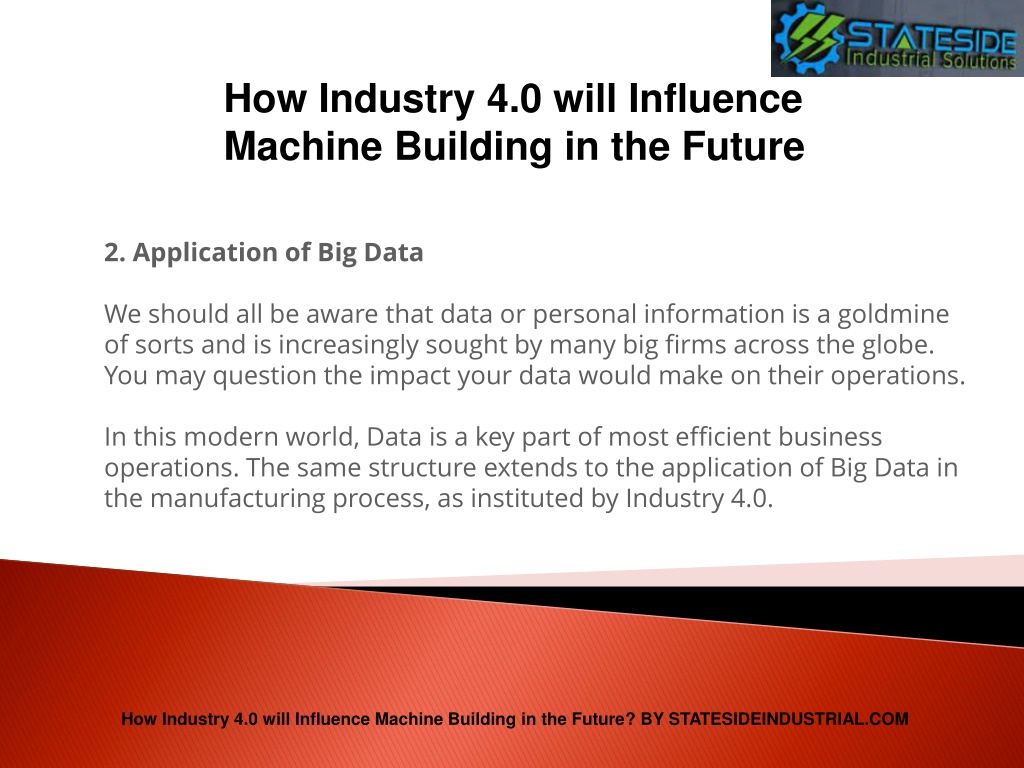 STATESIDE
Industrial Solutions

How Industry 4.0 will Influence Machine Building in the Future

2. Application of Big Data

We should all be aware that data or personal information is a goldmine of sorts and is increasingly sought by many big firms across the globe. You may question the impact your data would make on their operations.

In this modern world, Data is a key part of most efficient business operations. The same structure extends to the application of Big Data in the manufacturing process, as instituted by Industry 4.0.

How Industry 4.0 will Influence Machine Building in the Future? BY STATESIDEINDUSTRIAL.COM